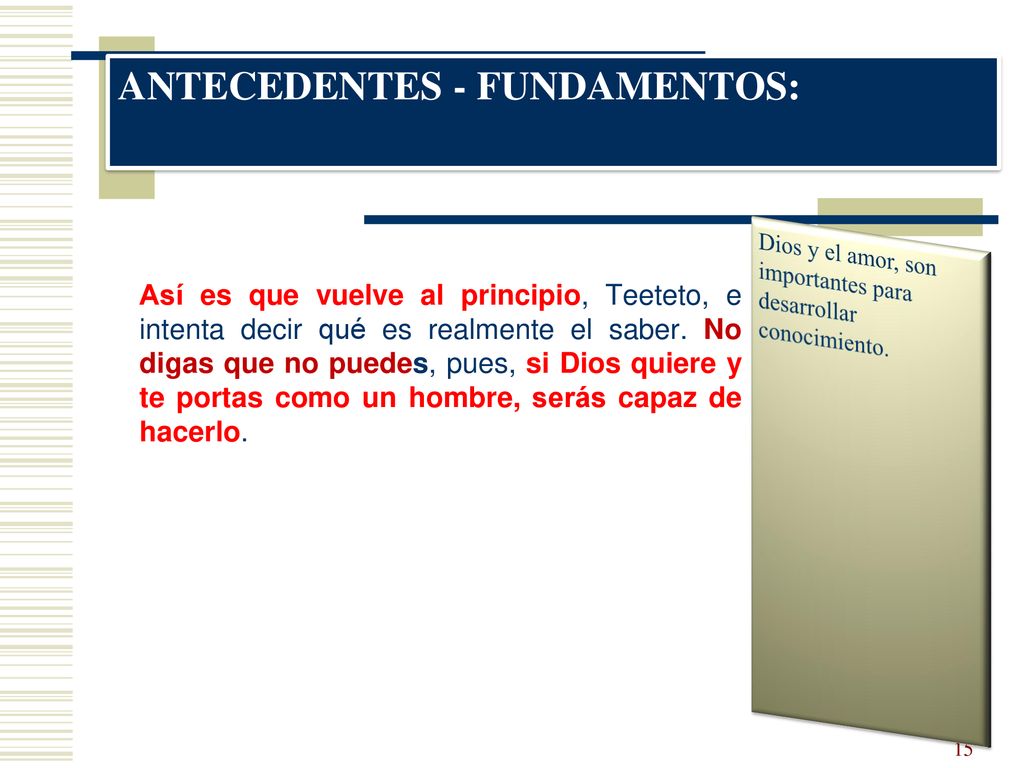 ANTECEDENTES - FUNDAMENTOS:

Así es que vuelve al principio, Teeteto, e intenta decir qué es realmente el saber. No digas que no puedes, pues, si Dios quiere y te portas como un hombre, serás capaz de hacerlo.

Dios y el amor, son importantes para desarrollar conocimiento.

15